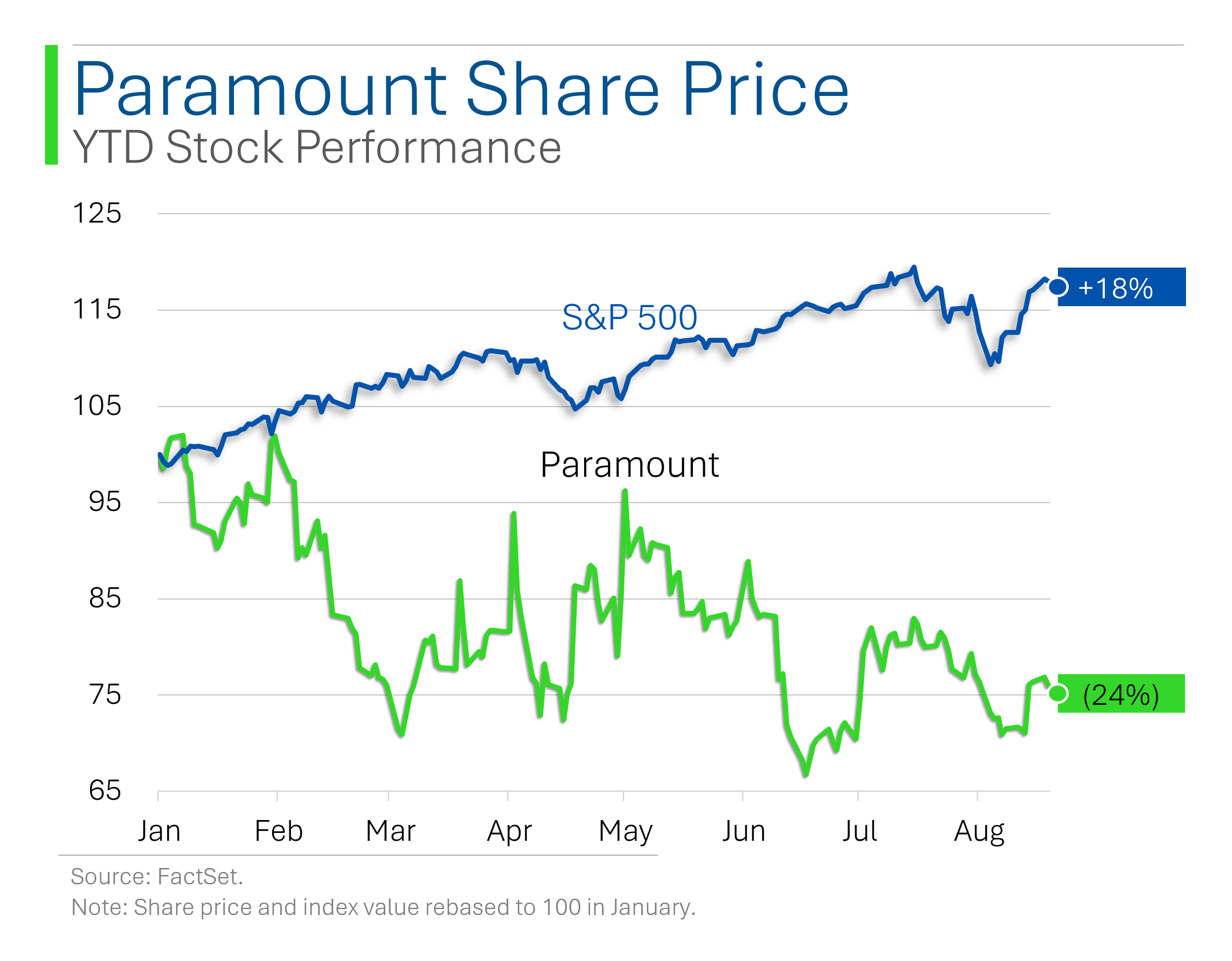 Paramount Share Price
YTD Stock Performance

125
115
105
95
85
75
65

S&P 500
Paramount

+18%
(24%)

Jan Feb Mar Apr May Jun Jul Aug

Source: FactSet.
Note: Share price and index value rebased to 100 in January.